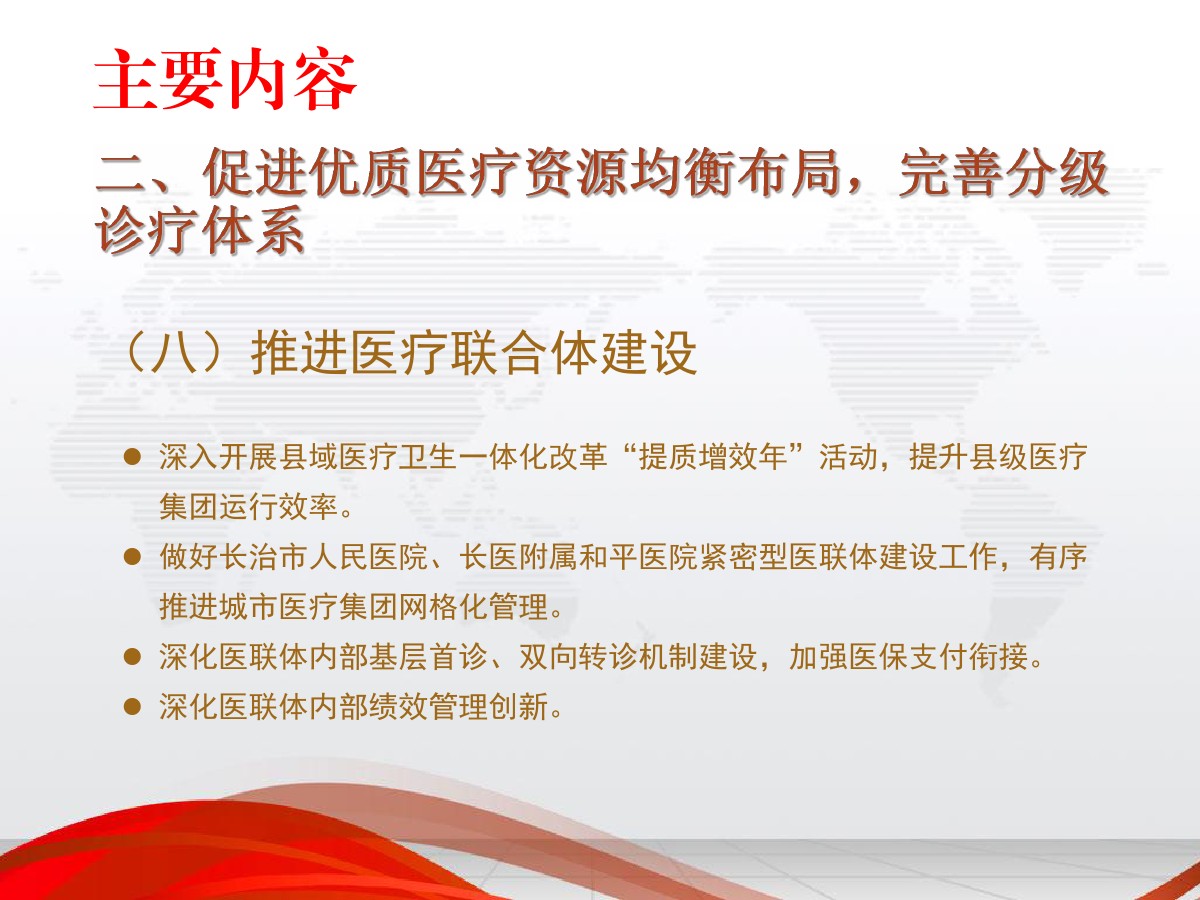 主要内容

二、促进优质医疗资源均衡布局，完善分级诊疗体系

（八）推进医疗联合体建设

● 深入开展县域医疗卫生一体化改革“提质增效年”活动，提升县级医疗集团运行效率。

● 做好长治市人民医院、长医附属和平医院紧密型医联体建设工作，有序推进城市医疗集团网格化管理。

● 深化医联体内部基层首诊、双向转诊机制建设，加强医保支付衔接。

● 深化医联体内部绩效管理创新。